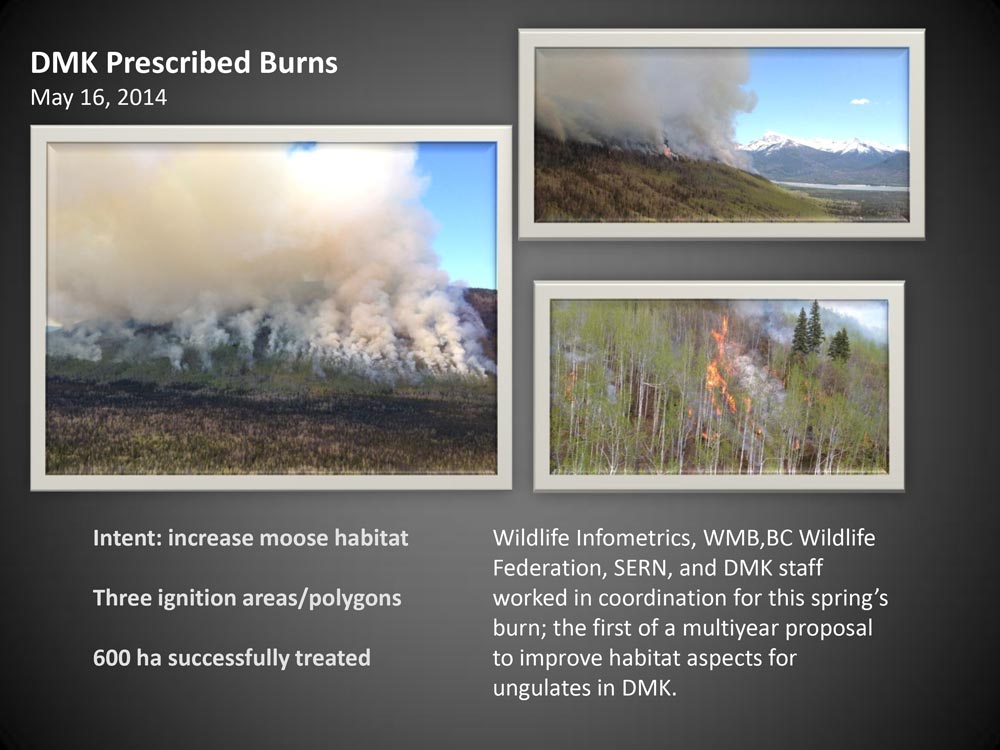 DMK Prescribed Burns
May 16, 2014

Intent: increase moose habitat

Three ignition areas/polygons

600 ha successfully treated

Wildlife Infometrics, WMB,BC Wildlife Federation, SERN, and DMK staff worked in coordination for this spring's burn; the first of a multiyear proposal to improve habitat aspects for ungulates in DMK.